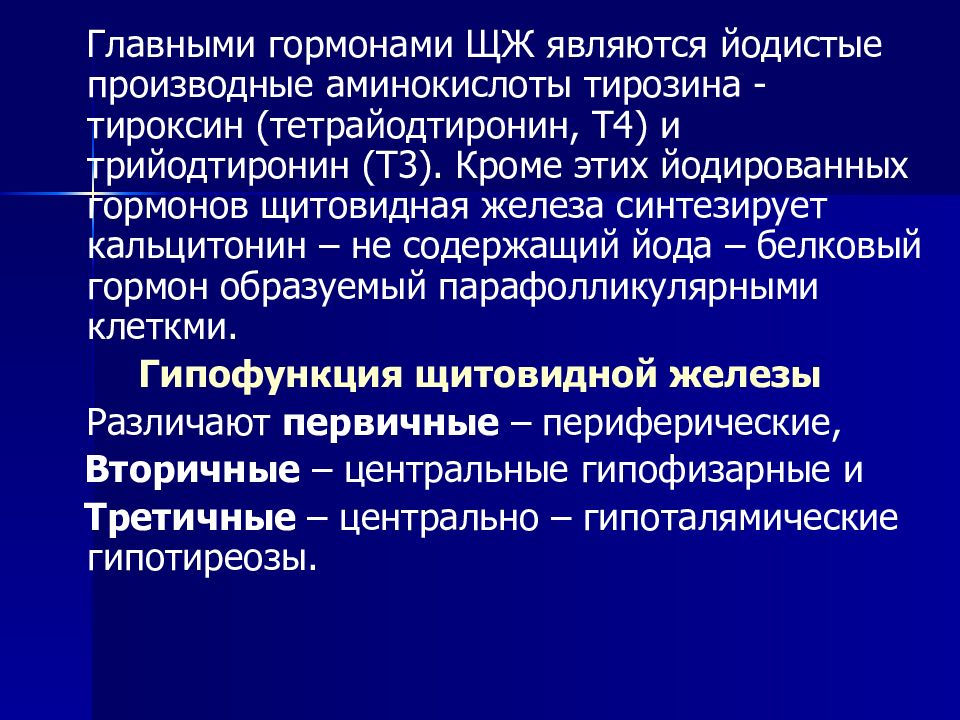 Главными гормонами ЩЖ являются йодистые производные аминокислоты тирозина - тироксин (тетрайодтиронин, Т4) и трийодтиронин (Т3). Кроме этих йодированных гормонов щитовидная железа синтезирует кальцитонин – не содержащий йода – белковый гормон образуемый парафолликулярными клеткми.

Гипофункция щитовидной железы

Различают первичные – периферические,

Вторичные – центральные гипофизарные и

Третичные – центрально – гипоталямические гипотиреозы.